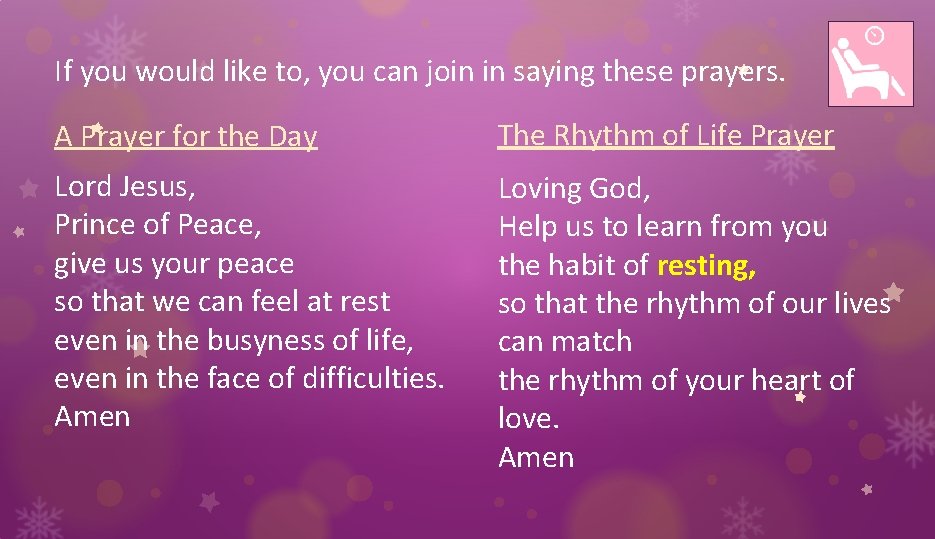 If you would like to, you can join in saying these prayers.

A Prayer for the Day

Lord Jesus,
Prince of Peace,
give us your peace
so that we can feel at rest
even in the busyness of life,
even in the face of difficulties.
Amen

The Rhythm of Life Prayer

Loving God,
Help us to learn from you
the habit of resting,
so that the rhythm of our lives
can match
the rhythm of your heart of
love.
Amen